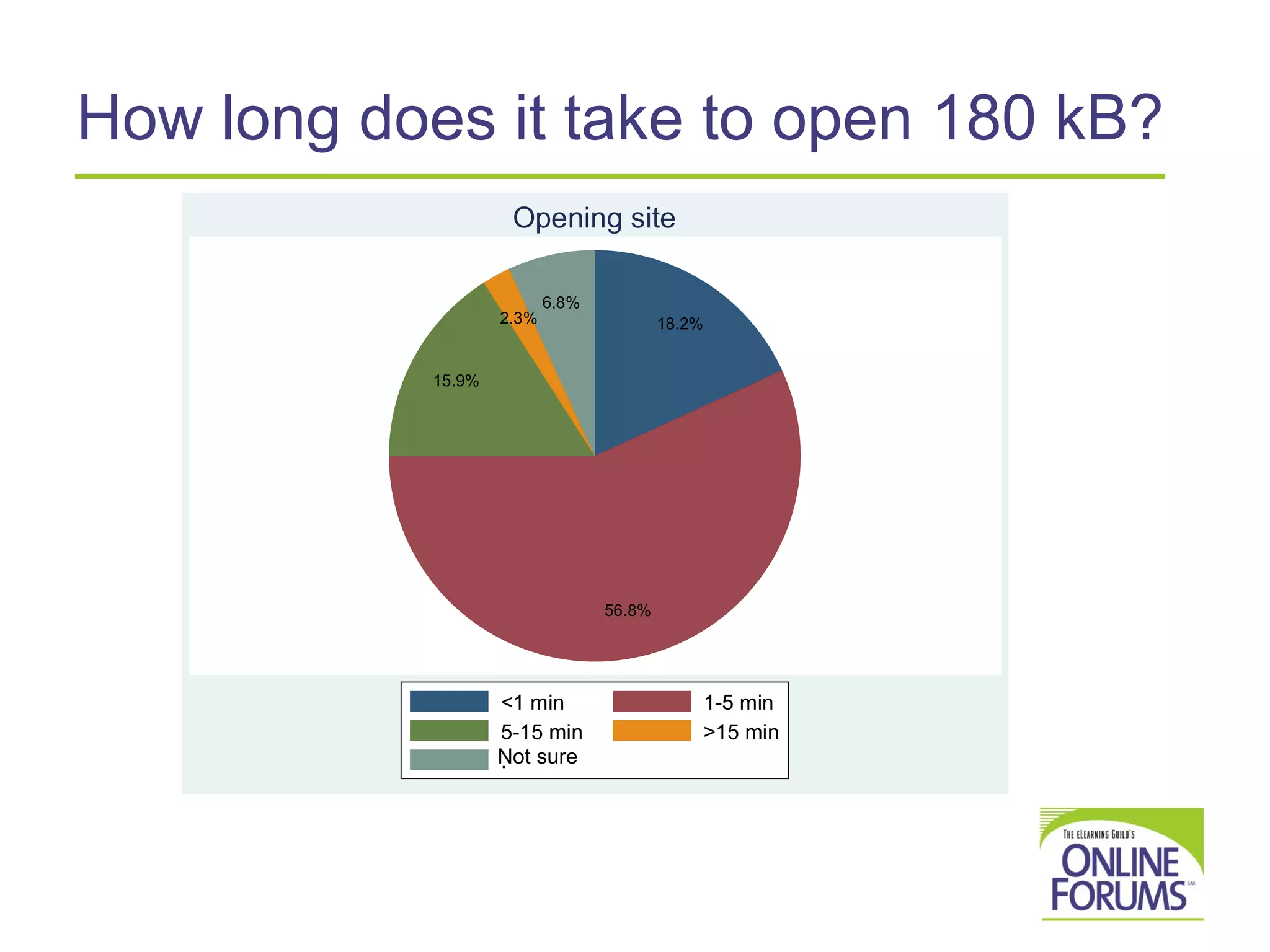 How long does it take to open 180 kB?

Opening site

6.8%
2.3%
18.2%
15.9%
56.8%

<1 min
1-5 min
5-15 min
>15 min
Not sure

THE ELEARNING GUILD'S
ONLINE FORUMS SM